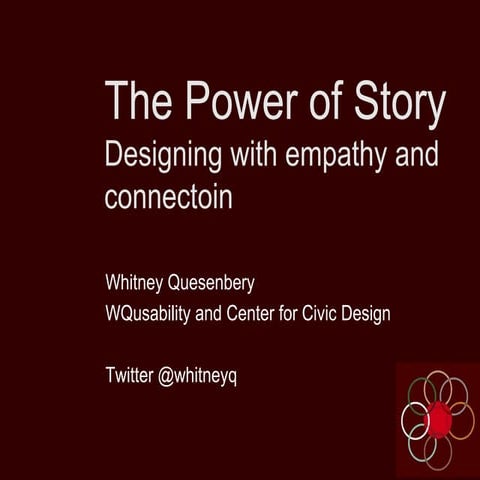 The Power of Story
Designing with empathy and connectoin

Whitney Quesenbery
WQusability and Center for Civic Design

Twitter @whitneyq